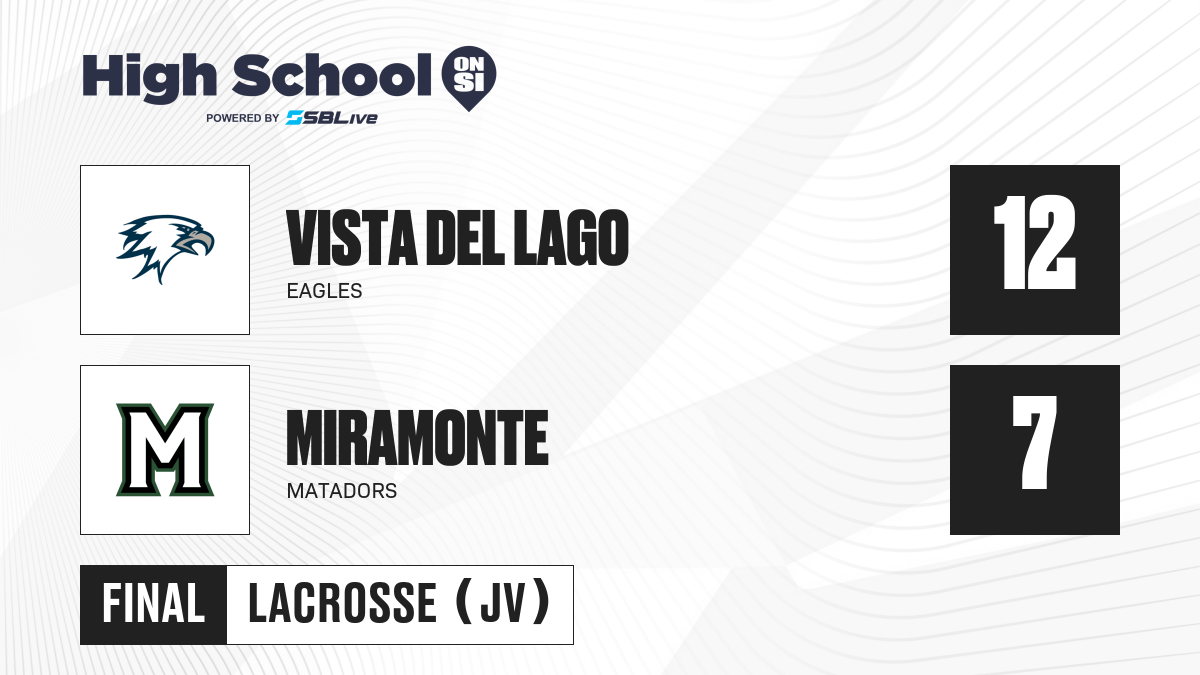 High School ON SI
POWERED BY SBLive

VISTA DEL LAGO
EAGLES
12

M
MIRAMONTE
MATADORS
7

FINAL
LACROSSE (JV)